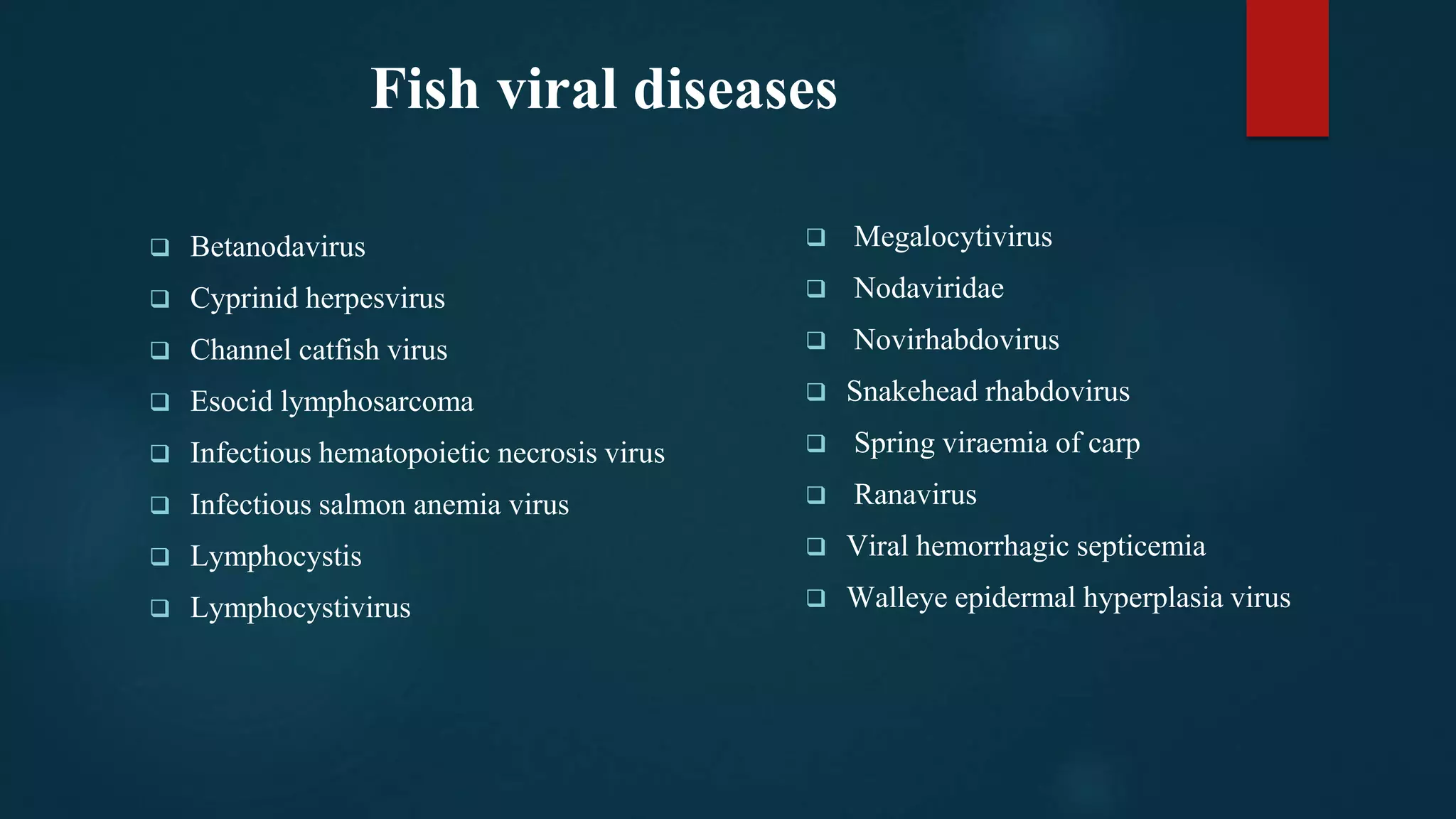 Fish viral diseases

❑ Betanodavirus
❑ Cyprinid herpesvirus
❑ Channel catfish virus
❑ Esocid lymphosarcoma
❑ Infectious hematopoietic necrosis virus
❑ Infectious salmon anemia virus
❑ Lymphocystis
❑ Lymphocystivirus

❑ Megalocytivirus
❑ Nodaviridae
❑ Novirhabdovirus
❑ Snakehead rhabdovirus
❑ Spring viraemia of carp
❑ Ranavirus
❑ Viral hemorrhagic septicemia
❑ Walleye epidermal hyperplasia virus